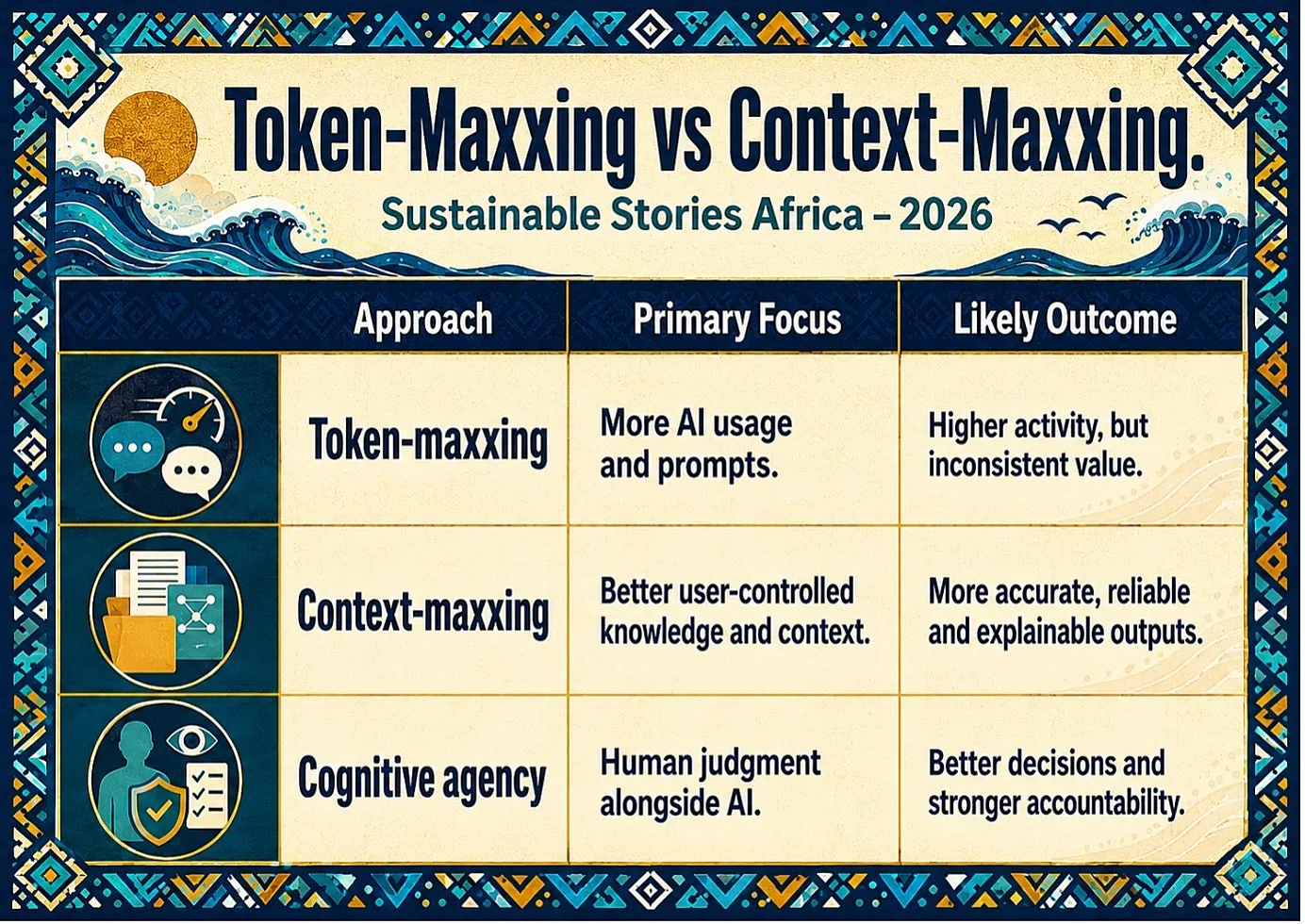 Token-Maxxing vs Context-Maxxing.

Sustainable Stories Africa – 2026

| Approach | Primary Focus | Likely Outcome |
|---|---|---|
| Token-maxxing | More AI usage and prompts. | Higher activity, but inconsistent value. |
| Context-maxxing | Better user-controlled knowledge and context. | More accurate, reliable and explainable outputs. |
| Cognitive agency | Human judgment alongside AI. | Better decisions and stronger accountability. |